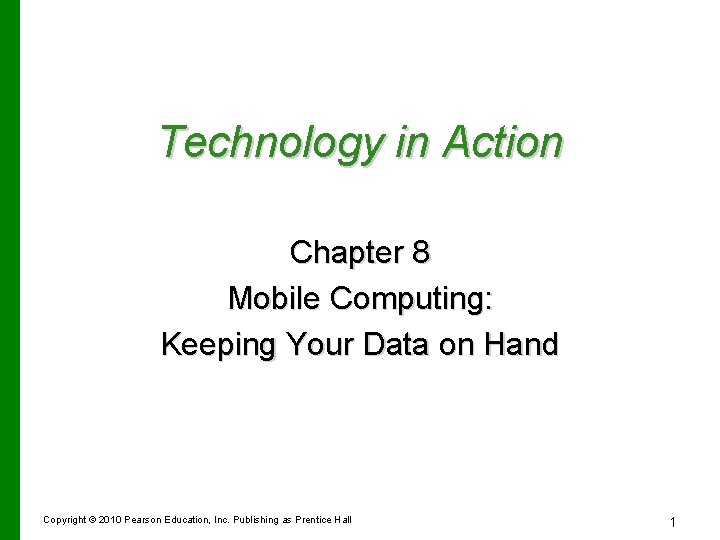 Technology in Action

Chapter 8
Mobile Computing:
Keeping Your Data on Hand

Copyright © 2010 Pearson Education, Inc. Publishing as Prentice Hall

1